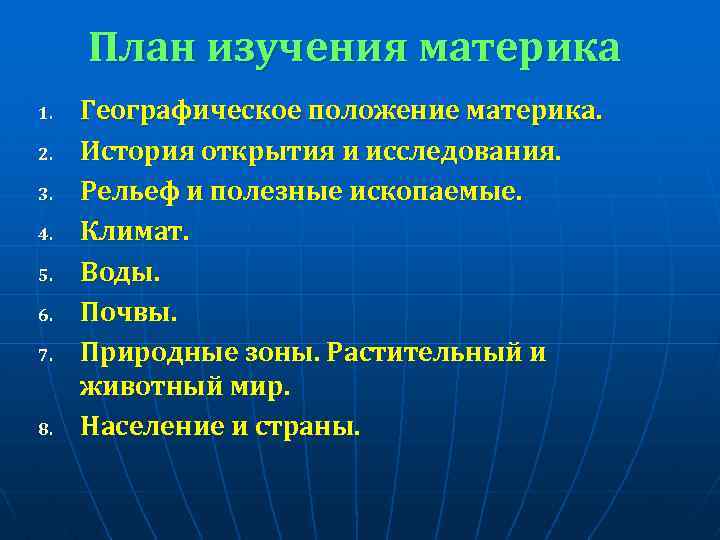 План изучения материка

1. Географическое положение материка.
2. История открытия и исследования.
3. Рельеф и полезные ископаемые.
4. Климат.
5. Воды.
6. Почвы.
7. Природные зоны. Растительный и животный мир.
8. Население и страны.